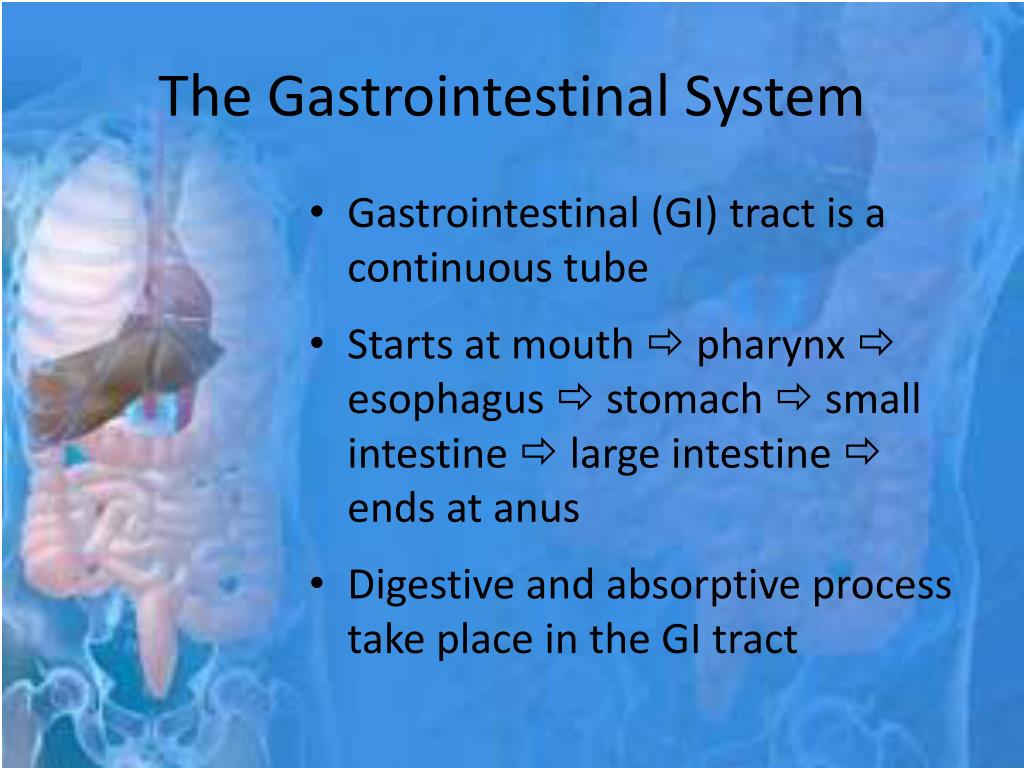 The Gastrointestinal System

• Gastrointestinal (GI) tract is a continuous tube

• Starts at mouth ⇨ pharynx ⇨ esophagus ⇨ stomach ⇨ small intestine ⇨ large intestine ⇨ ends at anus

• Digestive and absorptive process take place in the GI tract